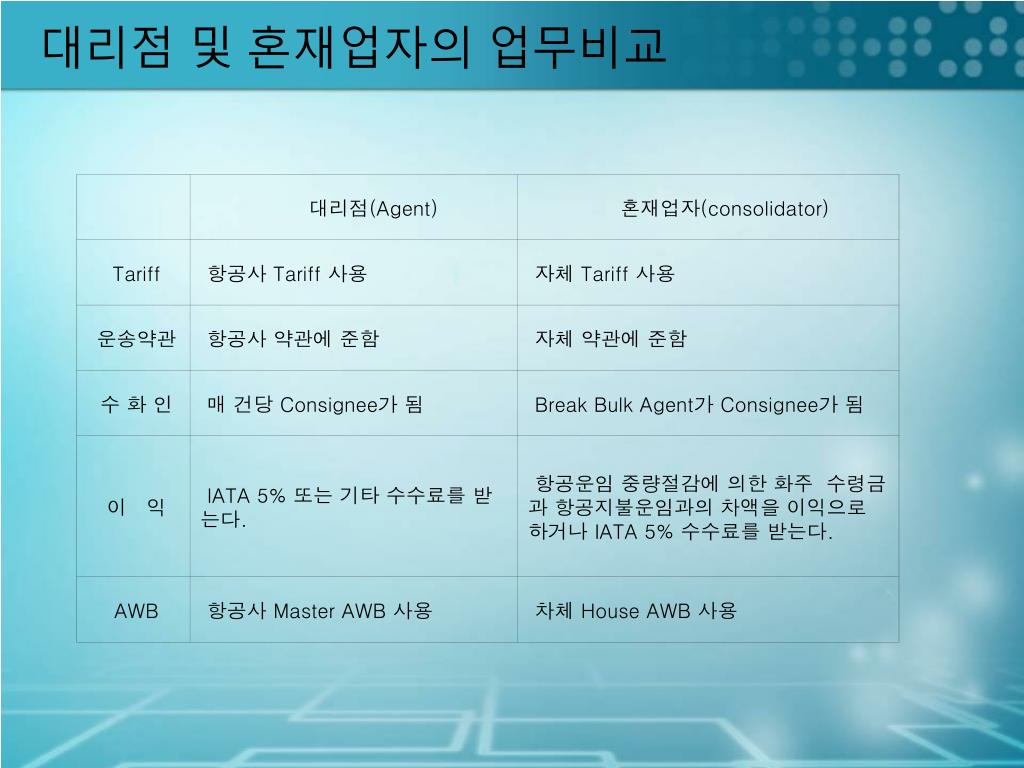 대리점 및 혼재업자의 업무비교

| | 대리점(Agent) | 혼재업자(consolidator) |
|---|---|---|
| Tariff | 항공사 Tariff 사용 | 자체 Tariff 사용 |
| 운송약관 | 항공사 약관에 준함 | 자체 약관에 준함 |
| 수 화 인 | 매 건당 Consignee가 됨 | Break Bulk Agent가 Consignee가 됨 |
| 이 익 | IATA 5% 또는 기타 수수료를 받는다. | 항공운임 중량절감에 의한 화주 수령금과 항공지불운임과의 차액을 이익으로 하거나 IATA 5% 수수료를 받는다. |
| AWB | 항공사 Master AWB 사용 | 차체 House AWB 사용 |